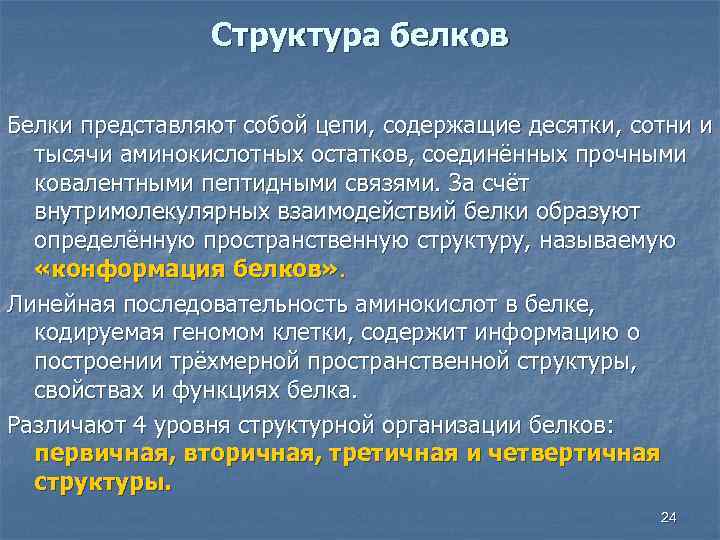 Структура белков

Белки представляют собой цепи, содержащие десятки, сотни и тысячи аминокислотных остатков, соединённых прочными ковалентными пептидными связями. За счёт внутримолекулярных взаимодействий белки образуют определённую пространственную структуру, называемую «конформация белков».

Линейная последовательность аминокислот в белке, кодируемая геномом клетки, содержит информацию о построении трёхмерной пространственной структуры, свойствах и функциях белка.

Различают 4 уровня структурной организации белков: первичная, вторичная, третичная и четвертичная структуры.

24